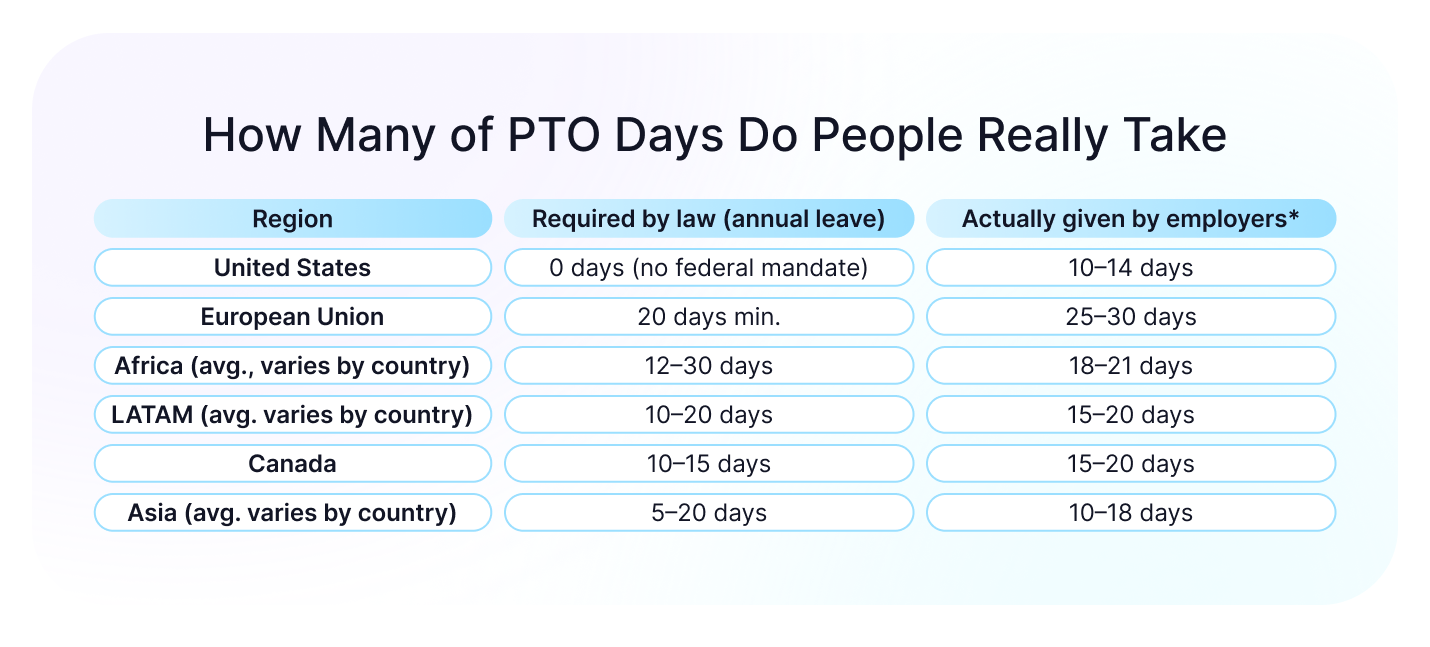 How Many of PTO Days Do People Really Take

| Region | Required by law (annual leave) | Actually given by employers* |
|---|---|---|
| United States | 0 days (no federal mandate) | 10–14 days |
| European Union | 20 days min. | 25–30 days |
| Africa (avg., varies by country) | 12–30 days | 18–21 days |
| LATAM (avg. varies by country) | 10–20 days | 15–20 days |
| Canada | 10–15 days | 15–20 days |
| Asia (avg. varies by country) | 5–20 days | 10–18 days |